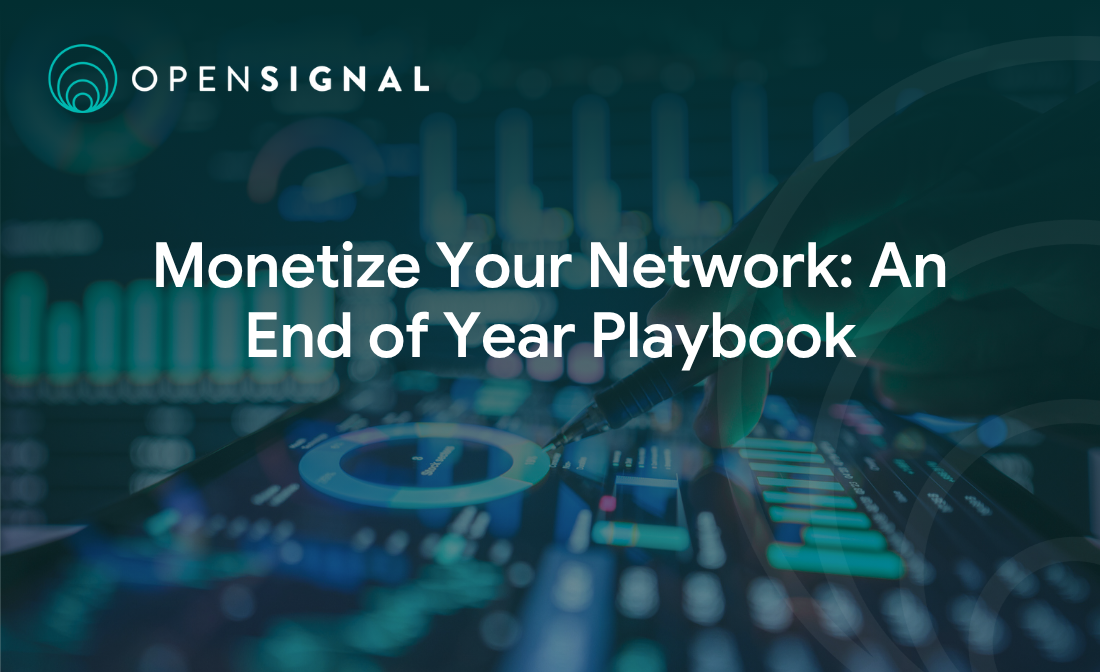 OPENSIGNAL

Monetize Your Network: An End of Year Playbook